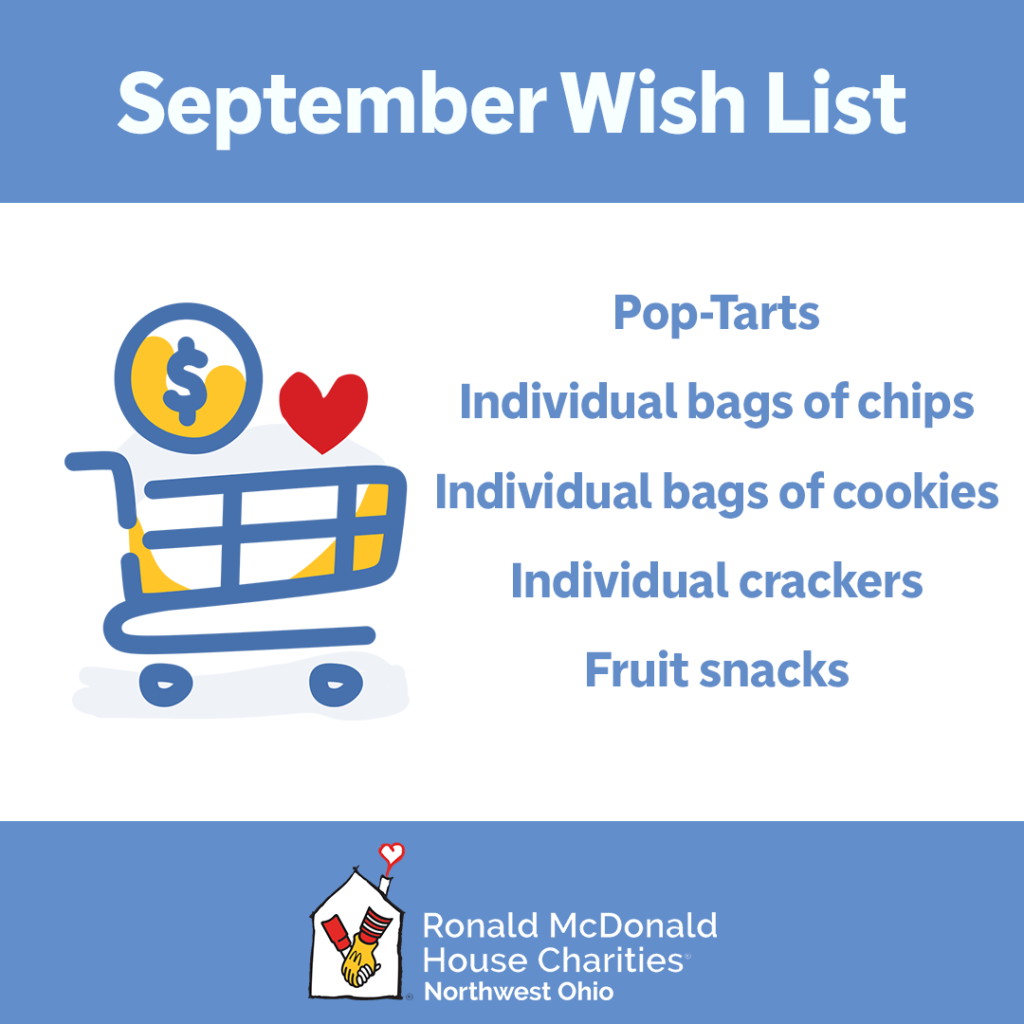 September Wish List

$

Pop-Tarts

Individual bags of chips

Individual bags of cookies

Individual crackers

Fruit snacks

Ronald McDonald House Charities®
Northwest Ohio